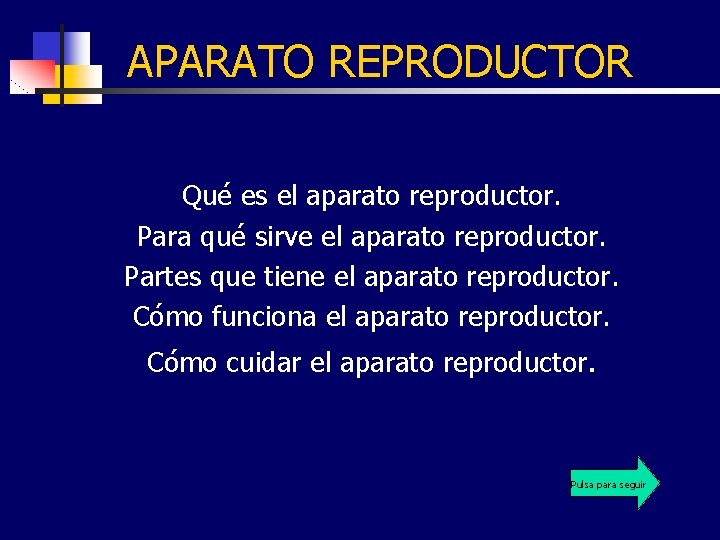 APARATO REPRODUCTOR

Qué es el aparato reproductor.
Para qué sirve el aparato reproductor.
Partes que tiene el aparato reproductor.
Cómo funciona el aparato reproductor.
Cómo cuidar el aparato reproductor.

Pulsa para seguir